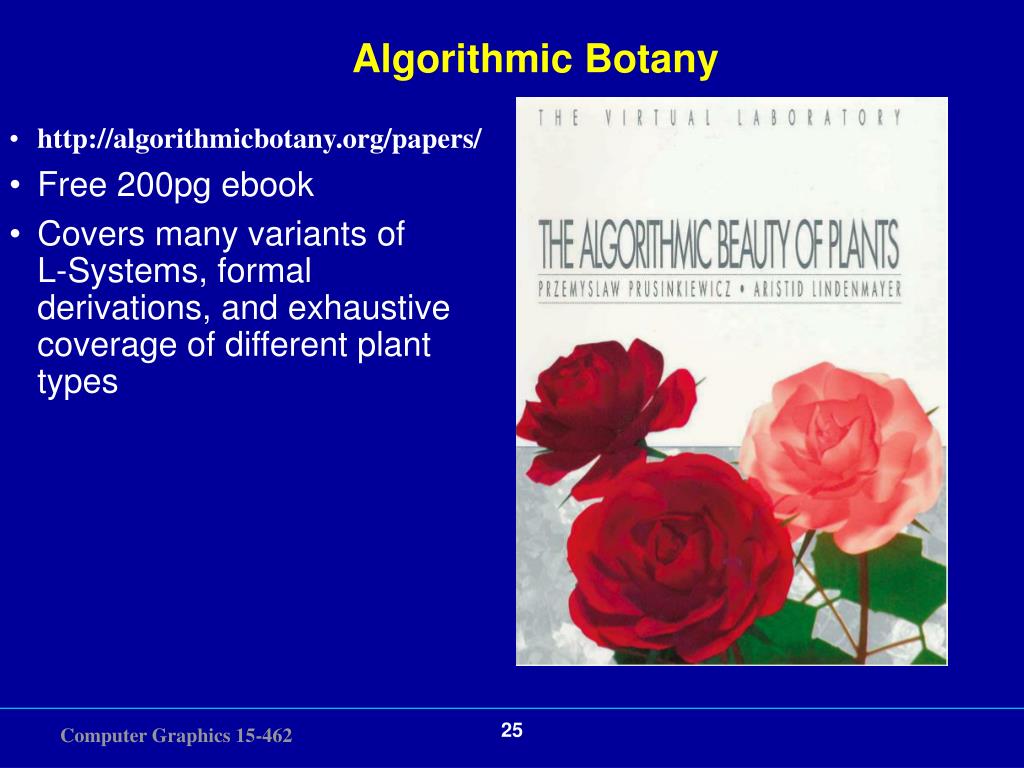 Algorithmic Botany

• http://algorithmicbotany.org/papers/
• Free 200pg ebook
• Covers many variants of L-Systems, formal derivations, and exhaustive coverage of different plant types

THE VIRTUAL LABORATORY

THE ALGORITHMIC BEAUTY OF PLANTS

PRZEMYSLAW PRUSINKIEWICZ • ARISTID LINDENMAYER

Computer Graphics 15-462

25